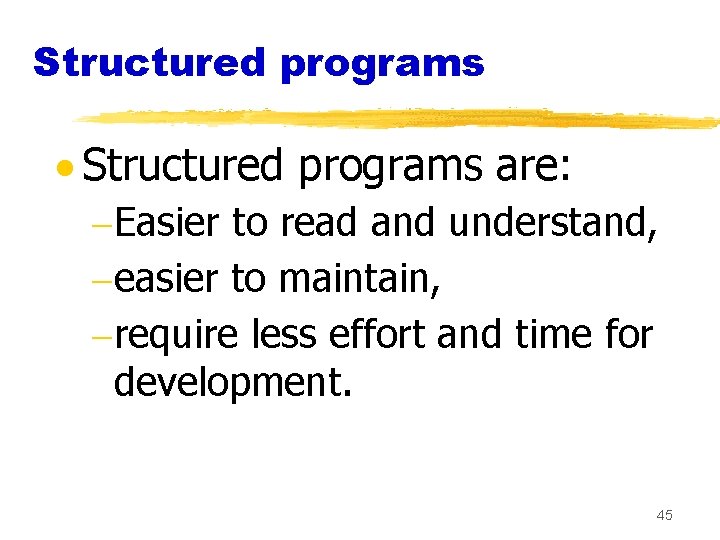 Structured programs

• Structured programs are:
– Easier to read and understand,
– easier to maintain,
– require less effort and time for development.

45